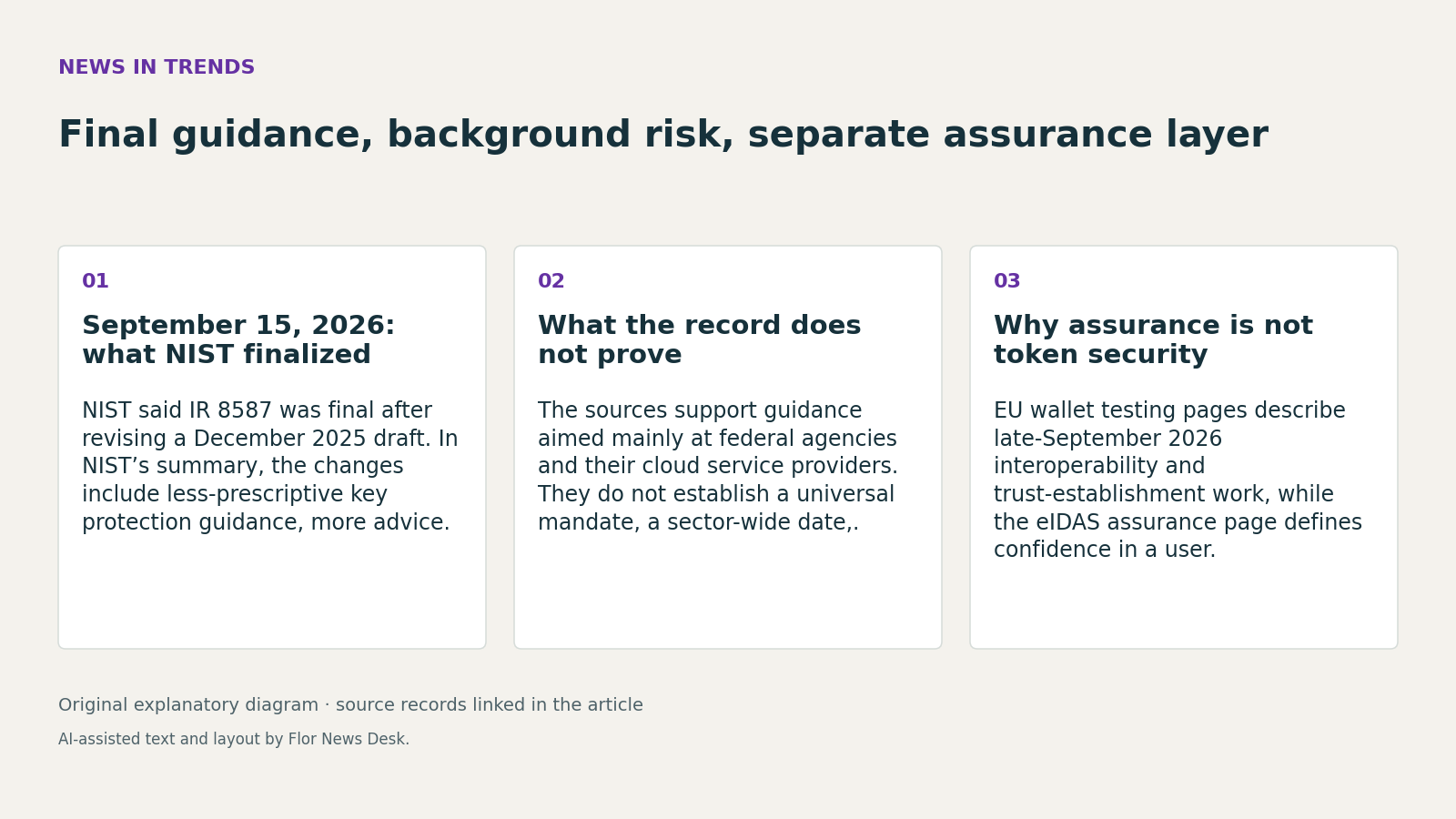 NEWS IN TRENDS

Final guidance, background risk, separate assurance layer

01

September 15, 2026: what NIST finalized

NIST said IR 8587 was final after revising a December 2025 draft. In NIST’s summary, the changes include less-prescriptive key protection guidance, more advice.

02

What the record does not prove

The sources support guidance aimed mainly at federal agencies and their cloud service providers. They do not establish a universal mandate, a sector-wide date,.

03

Why assurance is not token security

EU wallet testing pages describe late-September 2026 interoperability and trust-establishment work, while the eIDAS assurance page defines confidence in a user.

Original explanatory diagram · source records linked in the article

AI-assisted text and layout by Flor News Desk.